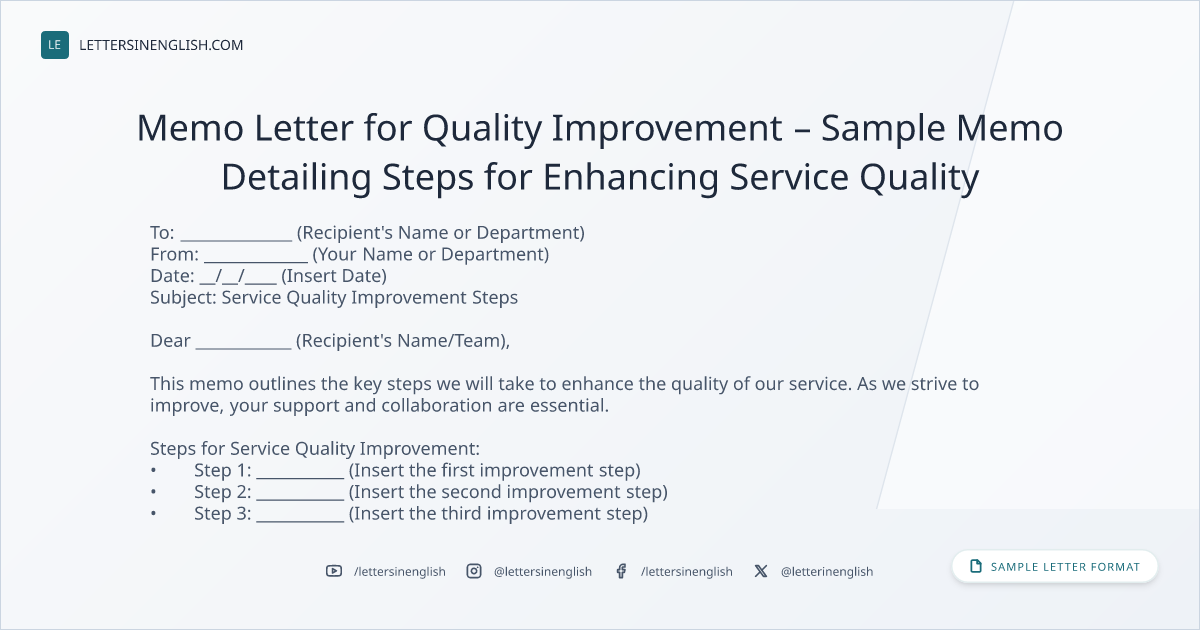 LE LETTERSINENGLISH.COM

Memo Letter for Quality Improvement – Sample Memo Detailing Steps for Enhancing Service Quality

To: ____ (Recipient's Name or Department)
From: ____ (Your Name or Department)
Date: ____/____/____ (Insert Date)
Subject: Service Quality Improvement Steps

Dear ____ (Recipient's Name/Team),

This memo outlines the key steps we will take to enhance the quality of our service. As we strive to improve, your support and collaboration are essential.

Steps for Service Quality Improvement:
• Step 1: ____ (Insert the first improvement step)
• Step 2: ____ (Insert the second improvement step)
• Step 3: ____ (Insert the third improvement step)

/lettersinenglish @lettersinenglish /lettersinenglish @letterinenglish

SAMPLE LETTER FORMAT